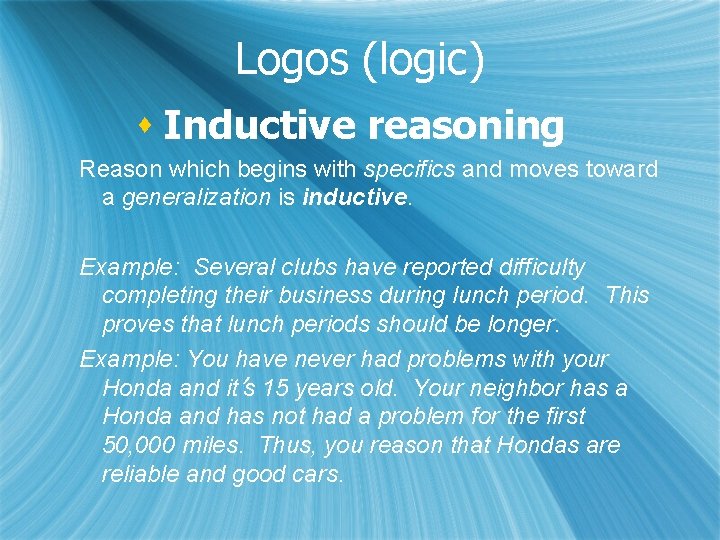 Logos (logic)

Inductive reasoning

Reason which begins with specifics and moves toward a generalization is inductive.

Example: Several clubs have reported difficulty completing their business during lunch period. This proves that lunch periods should be longer.

Example: You have never had problems with your Honda and it's 15 years old. Your neighbor has a Honda and has not had a problem for the first 50,000 miles. Thus, you reason that Hondas are reliable and good cars.